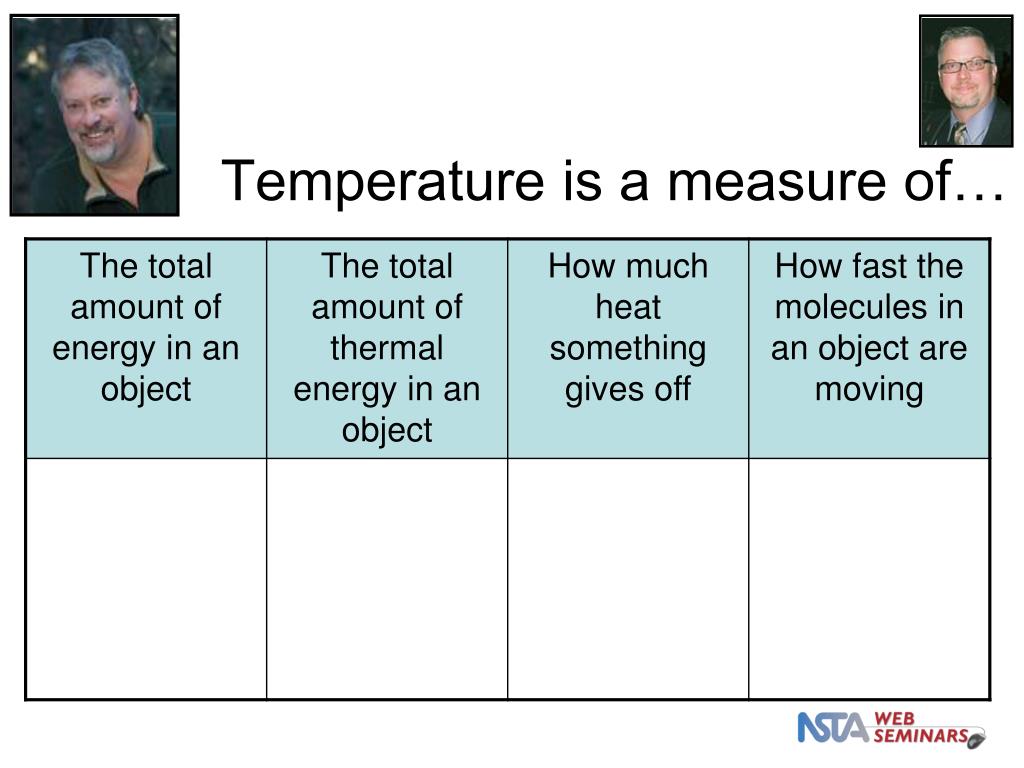 Temperature is a measure of…

| The total amount of energy in an object | The total amount of thermal energy in an object | How much heat something gives off | How fast the molecules in an object are moving |
|---|---|---|---|
| | | | |

NSTA WEB SEMINARS